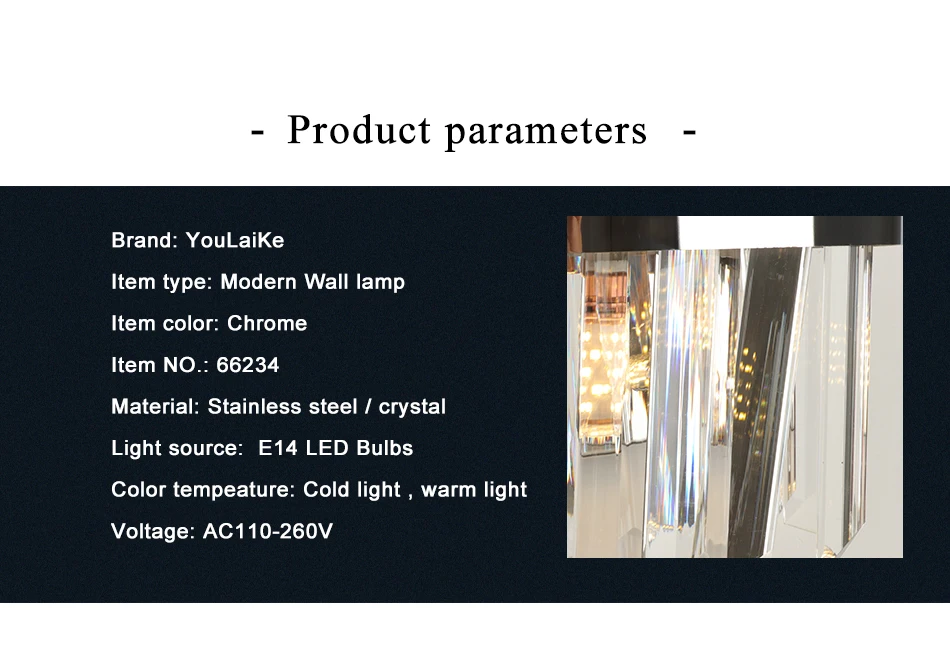 - Product parameters -

Brand: YouLaiKe

Item type: Modern Wall lamp

Item color: Chrome

Item NO.: 66234

Material: Stainless steel / crystal

Light source: E14 LED Bulbs

Color tempeature: Cold light , warm light

Voltage: AC110-260V